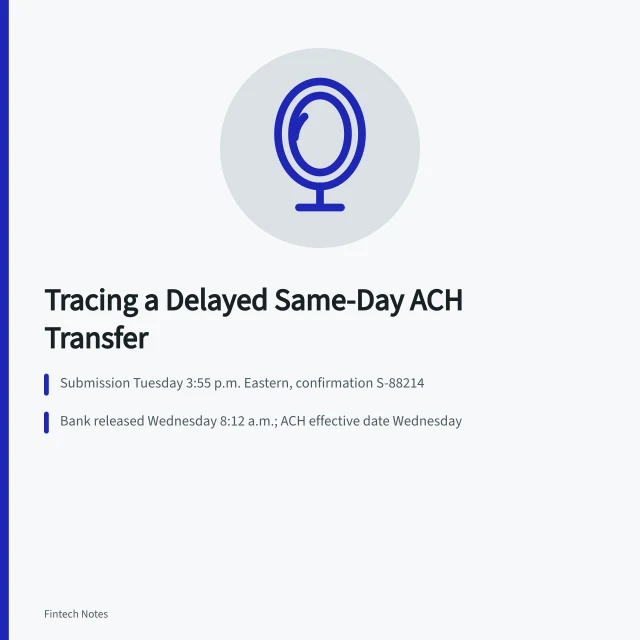 Tracing a Delayed Same-Day ACH Transfer

Submission Tuesday 3:55 p.m. Eastern, confirmation S-88214

Bank released Wednesday 8:12 a.m.; ACH effective date Wednesday

Fintech Notes